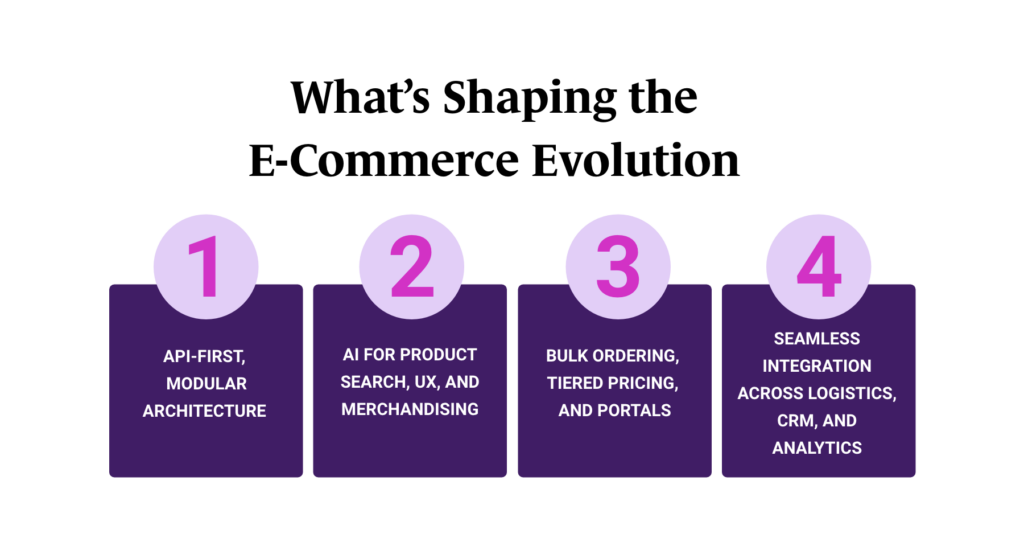 What's Shaping the E-Commerce Evolution

1

API-FIRST, MODULAR ARCHITECTURE

2

AI FOR PRODUCT SEARCH, UX, AND MERCHANDISING

3

BULK ORDERING, TIERED PRICING, AND PORTALS

4

SEAMLESS INTEGRATION ACROSS LOGISTICS, CRM, AND ANALYTICS